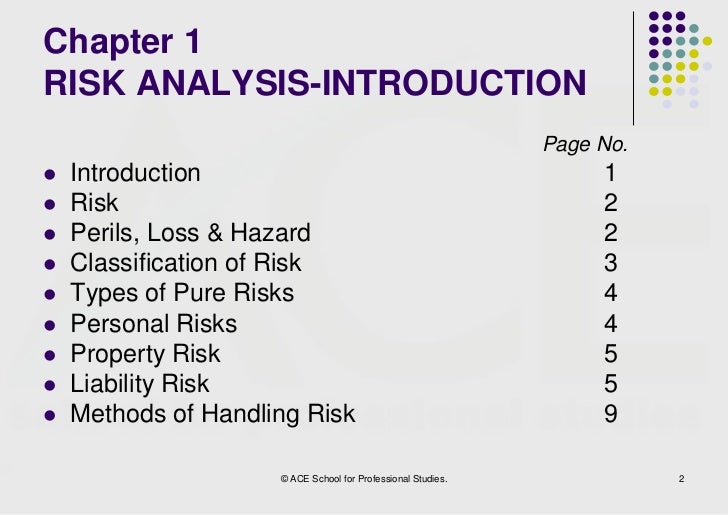 Chapter 1
RISK ANALYSIS-INTRODUCTION

Page No.

- Introduction 1
- Risk 2
- Perils, Loss & Hazard 2
- Classification of Risk 3
- Types of Pure Risks 4
- Personal Risks 4
- Property Risk 5
- Liability Risk 5
- Methods of Handling Risk 9

© ACE School for Professional Studies.

2